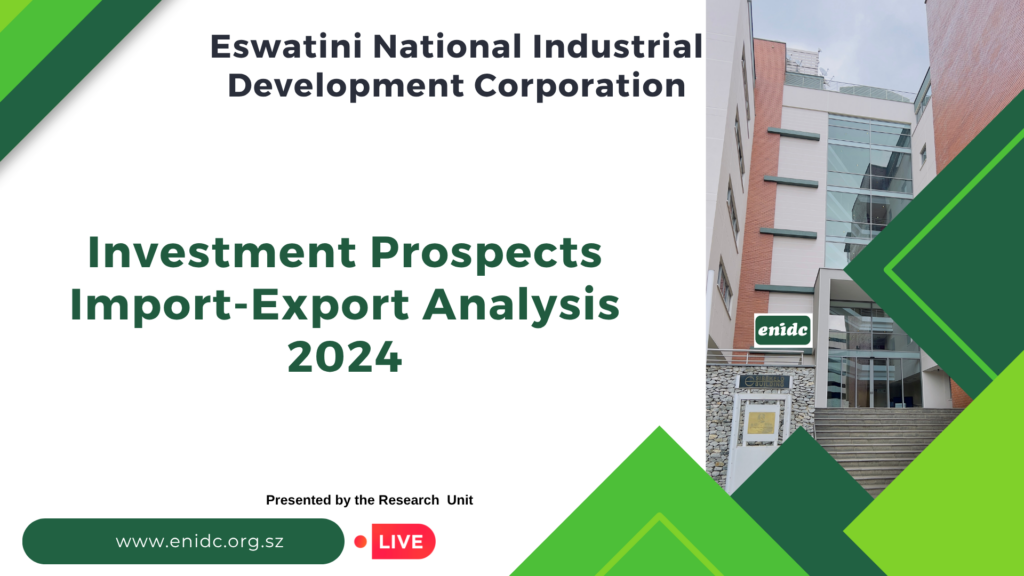 Eswatini National Industrial Development Corporation

Investment Prospects Import-Export Analysis 2024

enidc

Presented by the Research Unit

www.enidc.org.sz

LIVE